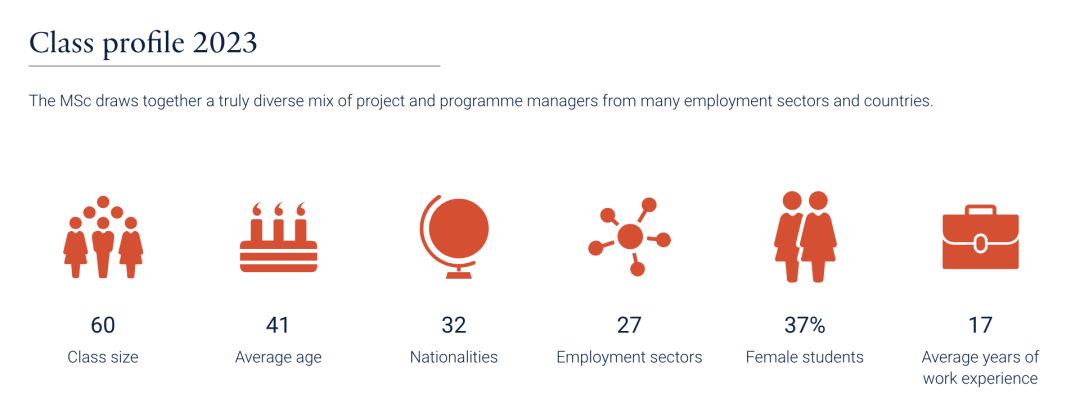 Class profile 2023

The MSc draws together a truly diverse mix of project and programme managers from many employment sectors and countries.

60
Class size

41
Average age

32
Nationalities

27
Employment sectors

37%
Female students

17
Average years of work experience